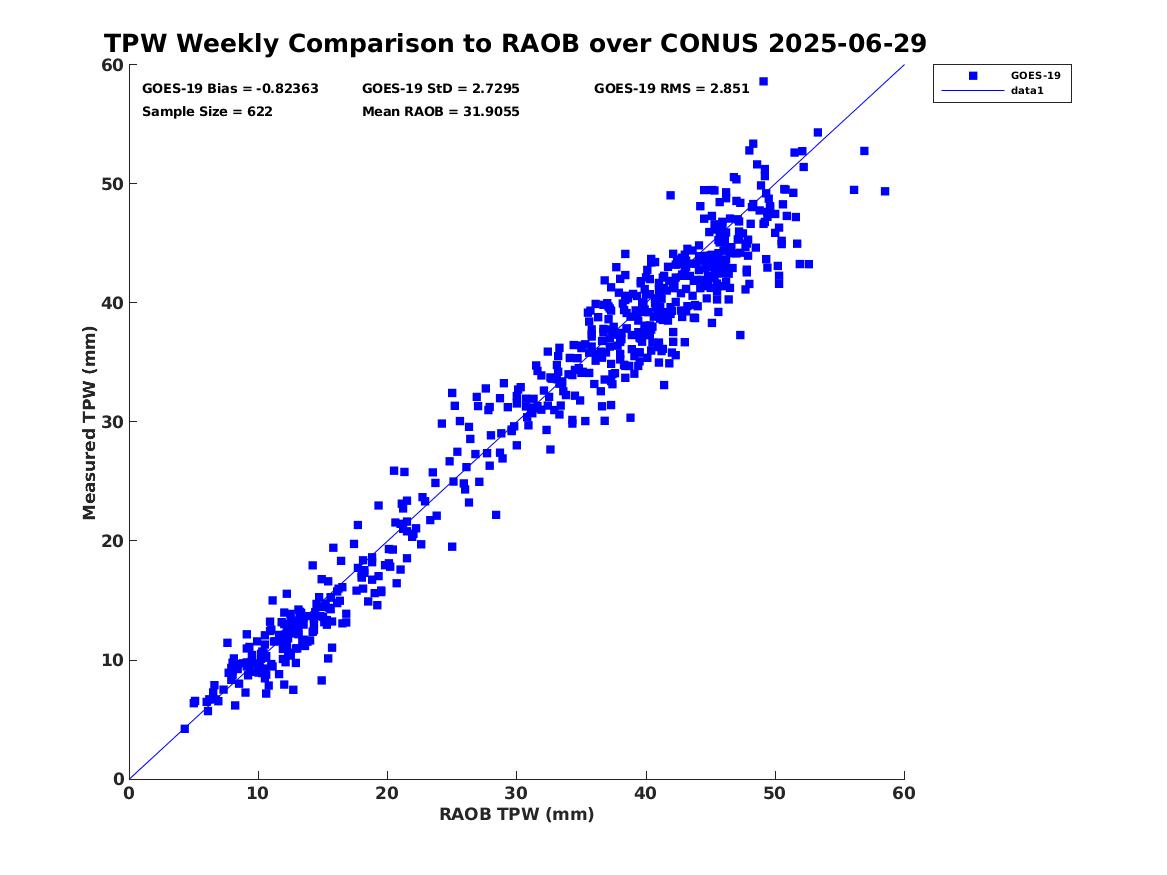 TPW Weekly Comparison to RAOB over CONUS 2025-06-29

GOES-19 Bias = -0.82363
GOES-19 StD = 2.7295
GOES-19 RMS = 2.851
Sample Size = 622
Mean RAOB = 31.9055

GOES-19
data1

Measured TPW (mm)

60
50
40
30
20
10
0

0
10
20
30
40
50
60

RAOB TPW (mm)